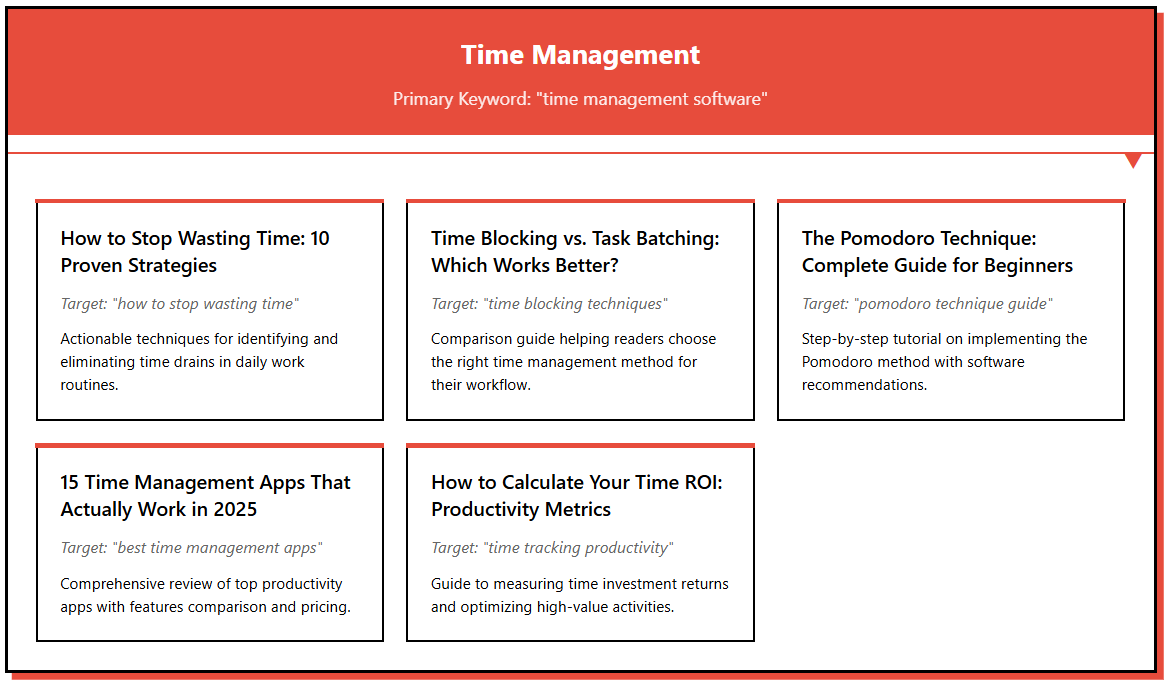 Time Management

Primary Keyword: "time management software"

How to Stop Wasting Time: 10 Proven Strategies

Target: "how to stop wasting time"

Actionable techniques for identifying and eliminating time drains in daily work routines.

Time Blocking vs. Task Batching: Which Works Better?

Target: "time blocking techniques"

Comparison guide helping readers choose the right time management method for their workflow.

The Pomodoro Technique: Complete Guide for Beginners

Target: "pomodoro technique guide"

Step-by-step tutorial on implementing the Pomodoro method with software recommendations.

15 Time Management Apps That Actually Work in 2025

Target: "best time management apps"

Comprehensive review of top productivity apps with features comparison and pricing.

How to Calculate Your Time ROI: Productivity Metrics

Target: "time tracking productivity"

Guide to measuring time investment returns and optimizing high-value activities.